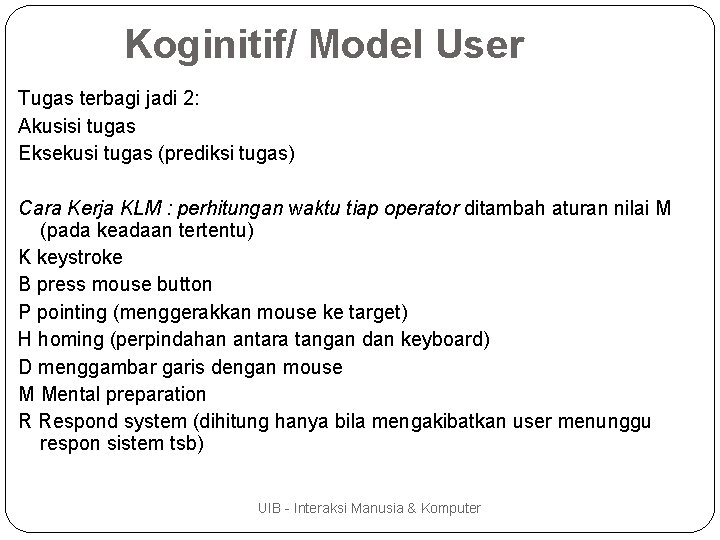 Koginitif/ Model User

Tugas terbagi jadi 2:
Akusisi tugas
Eksekusi tugas (prediksi tugas)

Cara Kerja KLM : perhitungan waktu tiap operator ditambah aturan nilai M (pada keadaan tertentu)
K keystroke
B press mouse button
P pointing (menggerakkan mouse ke target)
H homing (perpindahan antara tangan dan keyboard)
D menggambar garis dengan mouse
M Mental preparation
R Respond system (dihitung hanya bila mengakibatkan user menunggu respon sistem tsb)

UIB - Interaksi Manusia & Komputer